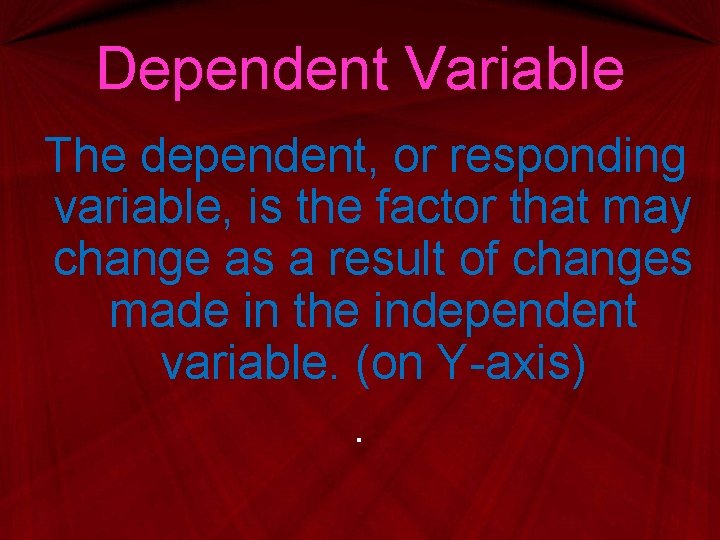 Dependent Variable

The dependent, or responding variable, is the factor that may change as a result of changes made in the independent variable. (on Y-axis)

.